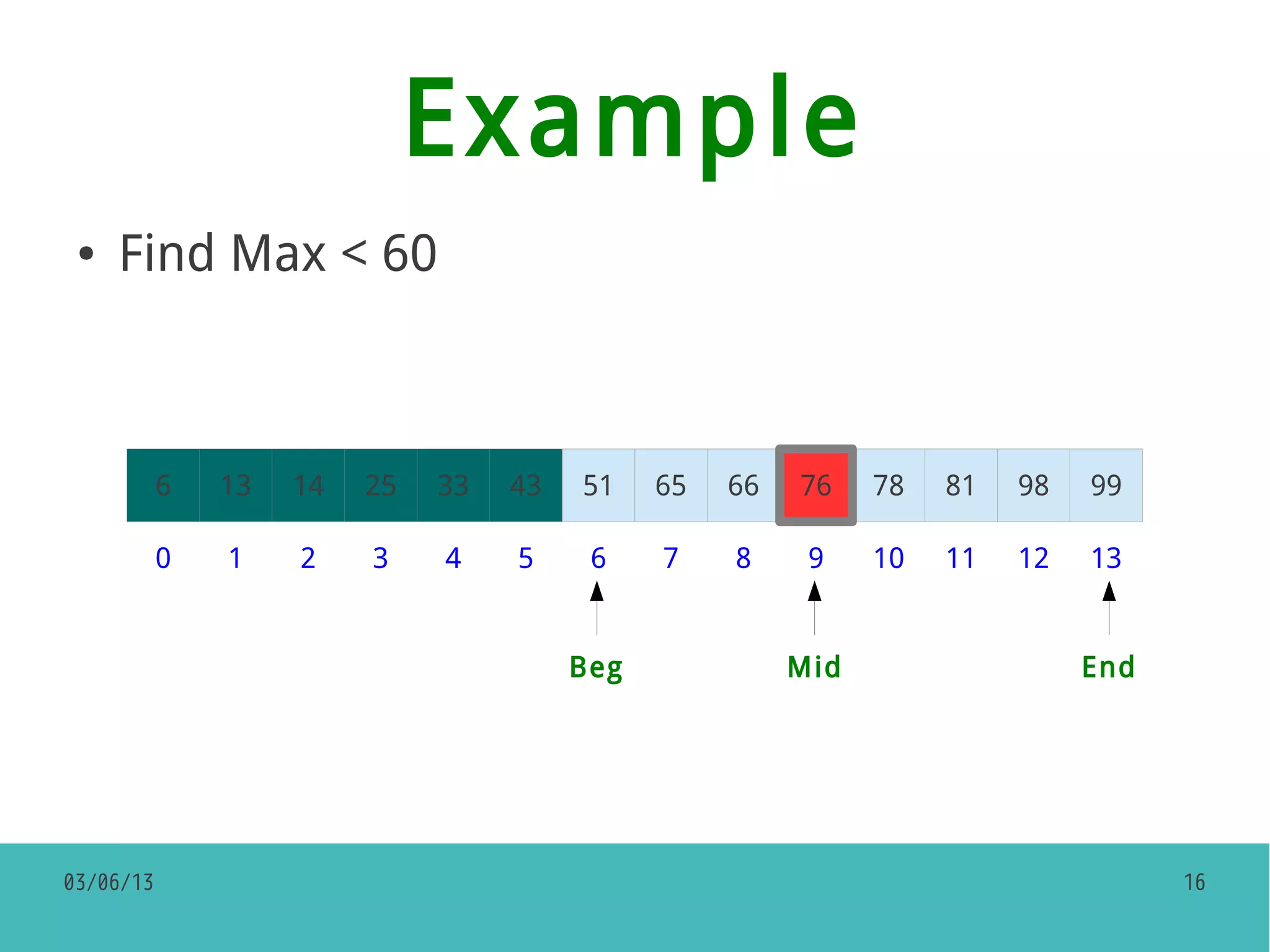 Example

• Find Max < 60

| 6 | 13 | 14 | 25 | 33 | 43 | 51 | 65 | 66 | 76 | 78 | 81 | 98 | 99 |
|---|---|---|---|---|---|---|---|---|---|---|---|---|---|
| 0 | 1 | 2 | 3 | 4 | 5 | 6 | 7 | 8 | 9 | 10 | 11 | 12 | 13 |

Beg

Mid

End

03/06/13

16